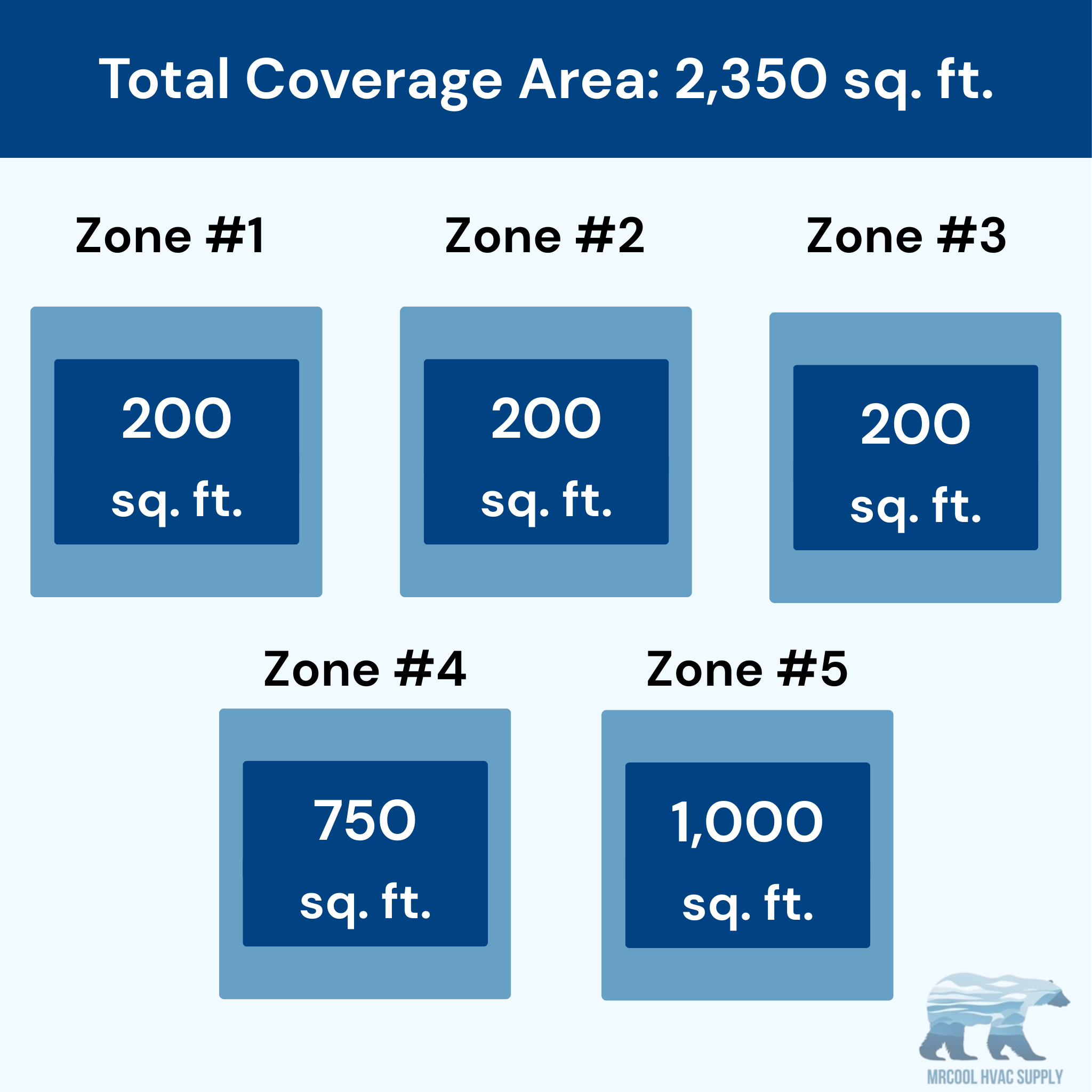 Total Coverage Area: 2,350 sq. ft.

Zone #1

200 sq. ft.

Zone #2

200 sq. ft.

Zone #3

200 sq. ft.

Zone #4

750 sq. ft.

Zone #5

1,000 sq. ft.

MRCOOL HVAC SUPPLY